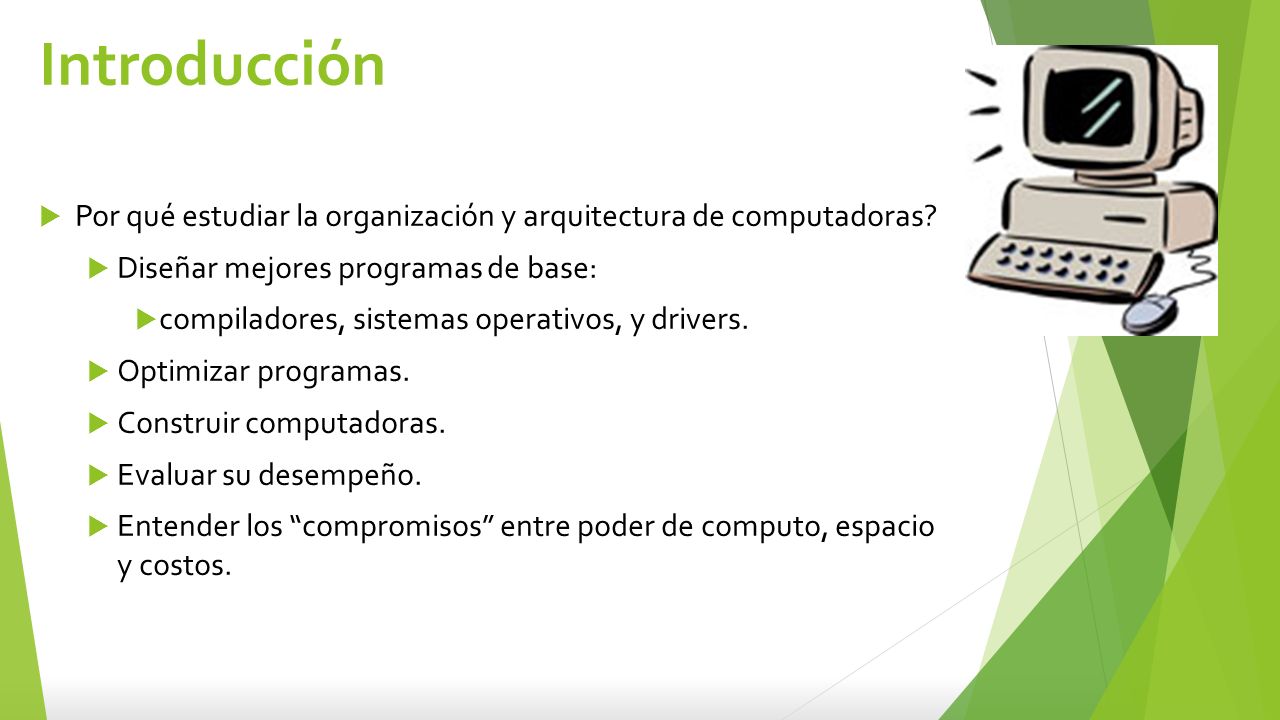 Introducción

Por qué estudiar la organización y arquitectura de computadoras?

Diseñar mejores programas de base:

compiladores, sistemas operativos, y drivers.

Optimizar programas.

Construir computadoras.

Evaluar su desempeño.

Entender los “compromisos” entre poder de computo, espacio y costos.